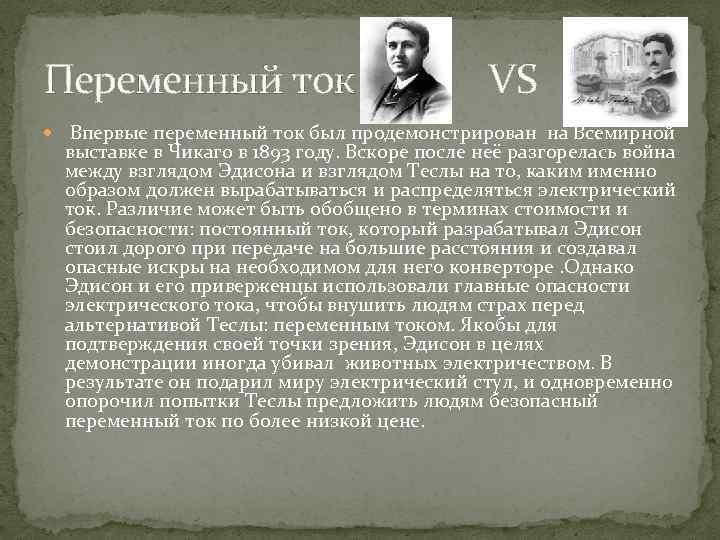 Переменный ток VS

Впервые переменный ток был продемонстрирован на Всемирной выставке в Чикаго в 1893 году. Вскоре после неё разгорелась война между взглядом Эдисона и взглядом Теслы на то, каким именно образом должен вырабатываться и распределяться электрический ток. Различие может быть обобщено в терминах стоимости и безопасности: постоянный ток, который разрабатывал Эдисон стоил дорого при передаче на большие расстояния и создавал опасные искры на необходимом для него конверторе .Однако Эдисон и его приверженцы использовали главные опасности электрического тока, чтобы внушить людям страх перед альтернативой Теслы: переменным током. Якобы для подтверждения своей точки зрения, Эдисон в целях демонстрации иногда убивал животных электричеством. В результате он подарил миру электрический стул, и одновременно опорочил попытки Теслы предложить людям безопасный переменный ток по более низкой цене.